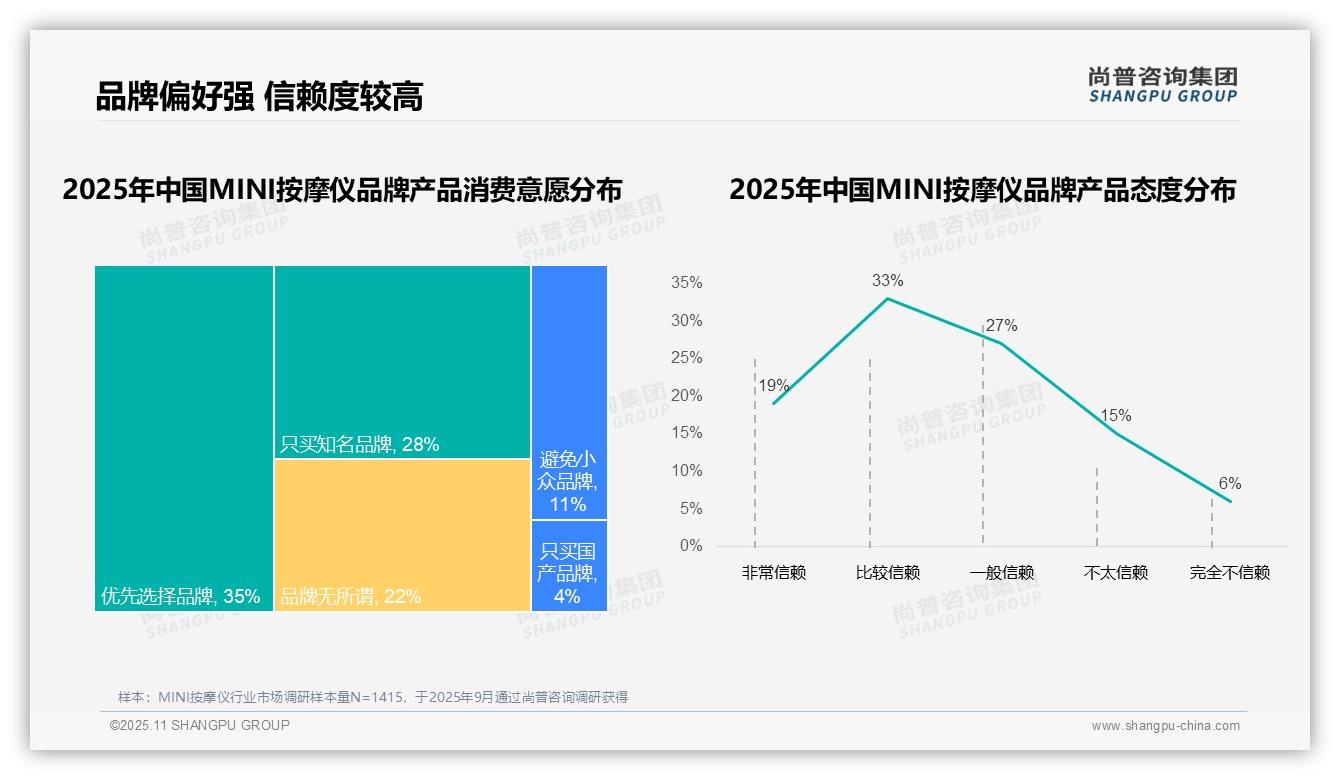 品牌偏好强 信赖度较高

尚普咨询集团
SHANGPU GROUP

2025年中国MINI按摩仪品牌产品消费意愿分布

优先选择品牌, 35%
只买知名品牌, 28%
品牌无所谓, 22%
避免小众品牌, 11%
只买国产品牌, 4%

2025年中国MINI按摩仪品牌产品态度分布

35%
30%
25%
20%
15%
10%
5%
0%

19%
33%
27%
15%
6%

非常信赖
比较信赖
一般信赖
不太信赖
完全不信赖

尚普咨询集团 SHANGPU GROUP

样本：MINI按摩仪行业市场调研样本量N=1415，于2025年9月通过尚普咨询调研获得

©2025.11 SHANGPU GROUP
www.shangpu-china.com